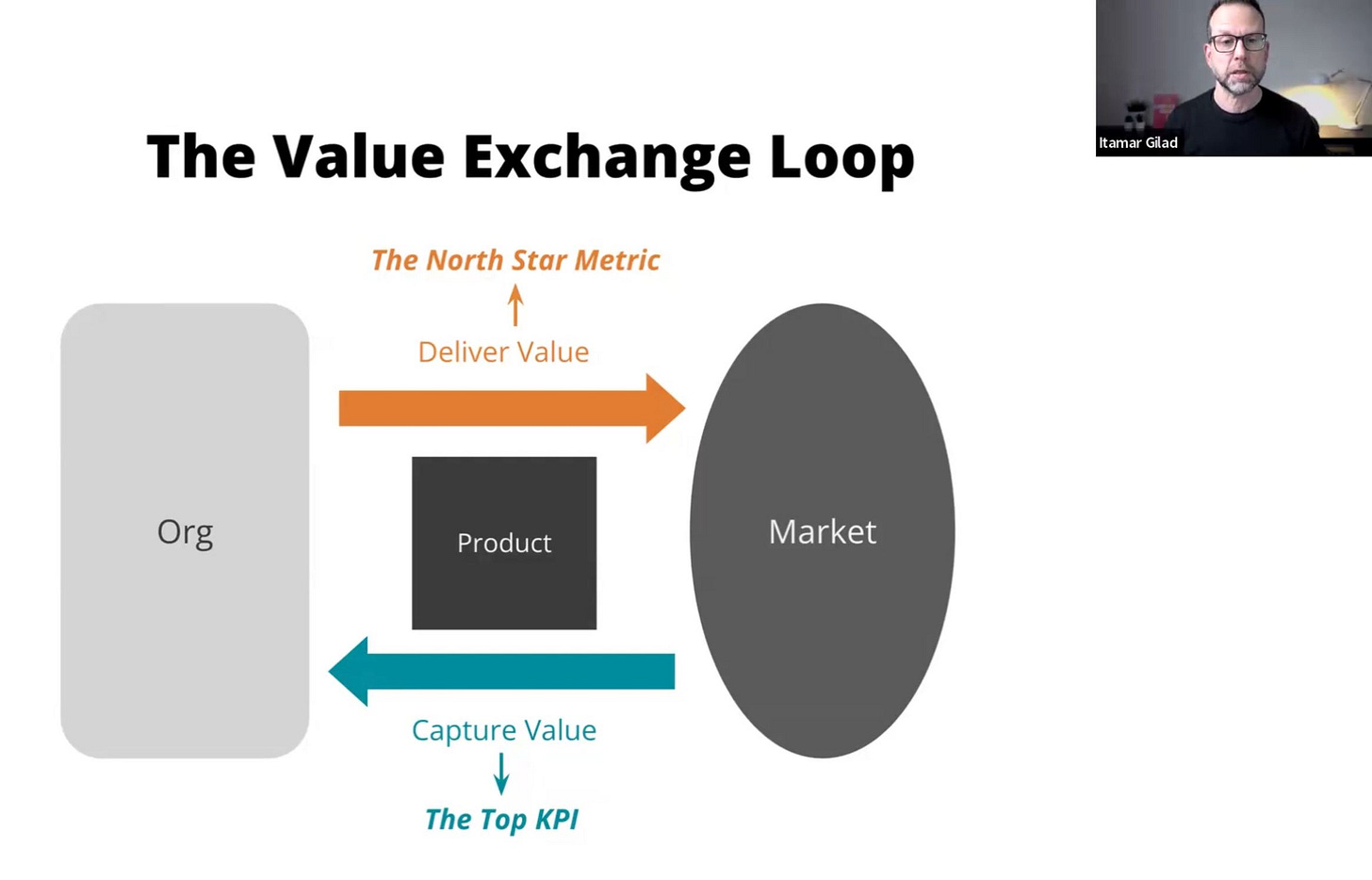 Itamar Gilad

The Value Exchange Loop

The North Star Metric

Deliver Value

Org

Product

Market

Capture Value

The Top KPI